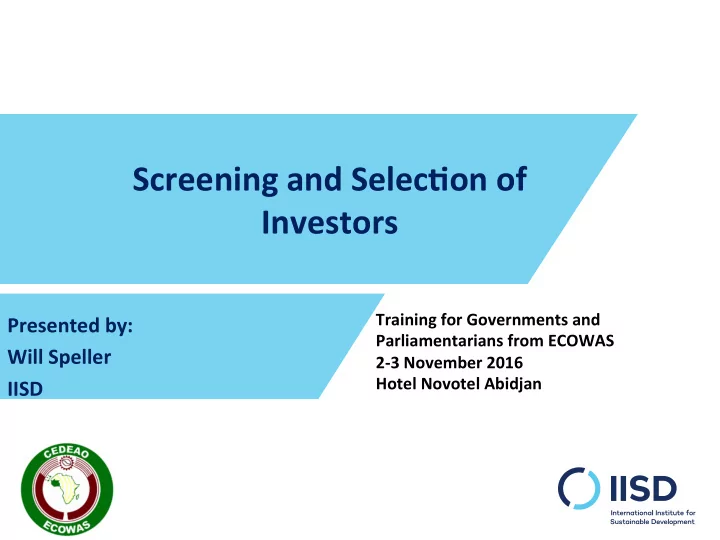 Screening and Selection of Investors

Presented by:
Will Speller
IISD

Training for Governments and Parliamentarians from ECOWAS
2-3 November 2016
Hotel Novotel Abidjan

CEDEAO
ECOWAS

IISD
International Institute for Sustainable Development